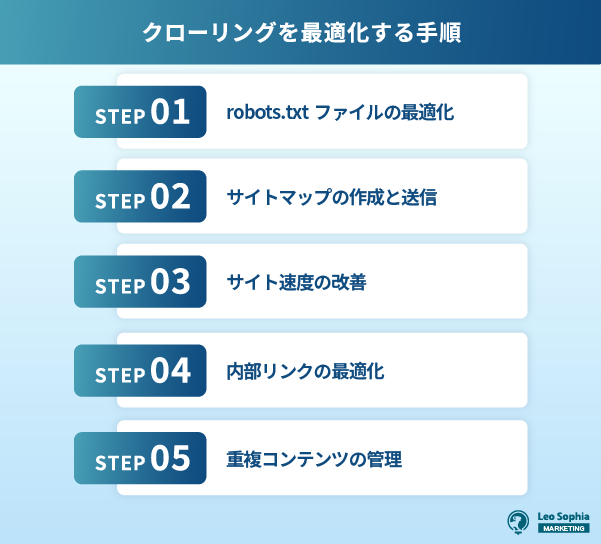 クローリングを最適化する手順

STEP 01 robots.txt ファイルの最適化

STEP 02 サイトマップの作成と送信

STEP 03 サイト速度の改善

STEP 04 内部リンクの最適化

STEP 05 重複コンテンツの管理

Leo Sophia
MARKETING